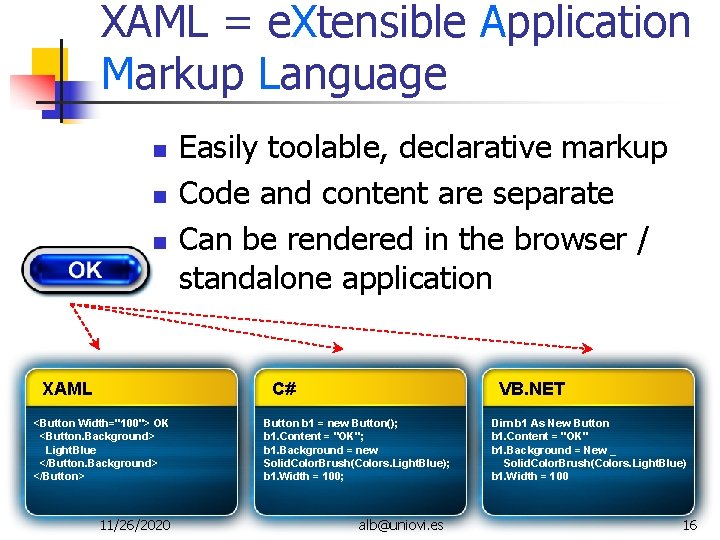 XAML = eXtensible Application Markup Language

- Easily toolable, declarative markup
- Code and content are separate
- Can be rendered in the browser / standalone application

OK

XAML

<Button Width="100"> OK
<Button.Background>
LightBlue
</Button.Background>
</Button>

C#

Button b1 = new Button();
b1.Content = "OK";
b1.Background = new SolidColorBrush(Colors.LightBlue);
b1.Width = 100;

VB.NET

Dim b1 As New Button
b1.Content = "OK"
b1.Background = New _
SolidColorBrush(Colors.LightBlue)
b1.Width = 100

11/26/2020 alb@uniovi.es 16